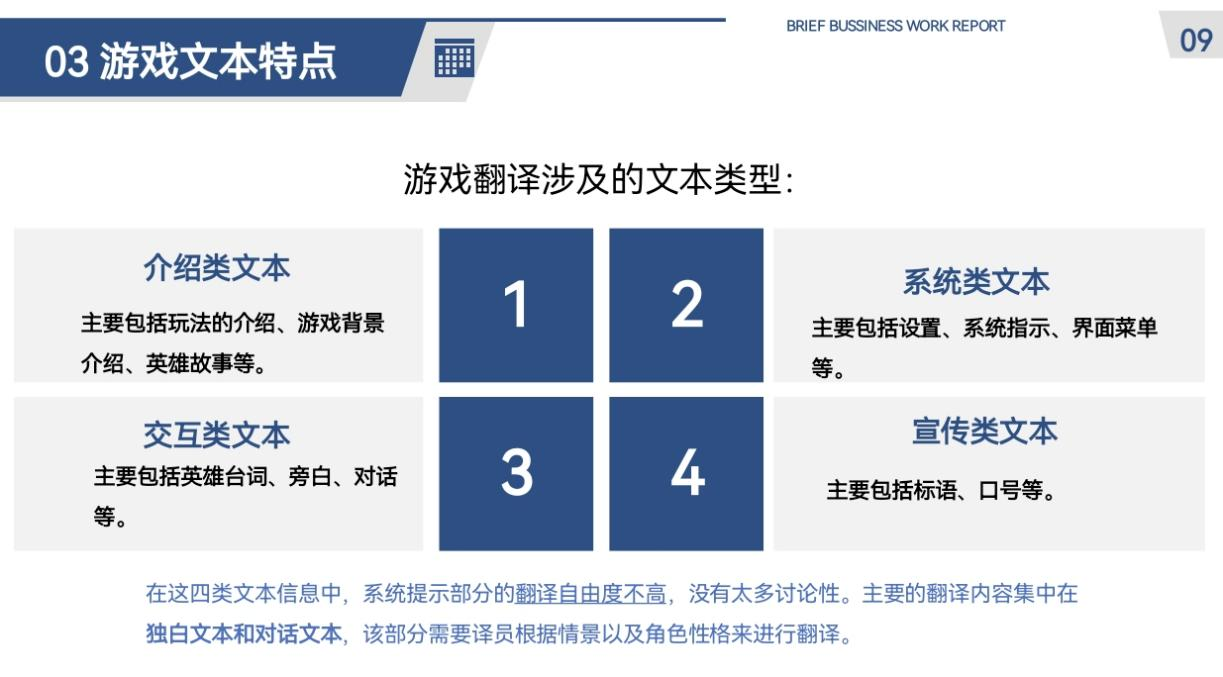 03 游戏文本特点

BRIEF BUSSINESS WORK REPORT

09

游戏翻译涉及的文本类型:

介绍类文本

主要包括玩法的介绍、游戏背景介绍、英雄故事等。

1

2

系统类文本

主要包括设置、系统指示、界面菜单等。

交互类文本

主要包括英雄台词、旁白、对话等。

3

4

宣传类文本

主要包括标语、口号等。

在这四类文本信息中，系统提示部分的翻译自由度不高，没有太多讨论性。主要的翻译内容集中在独白文本和对话文本，该部分需要译员根据情景以及角色性格来进行翻译。